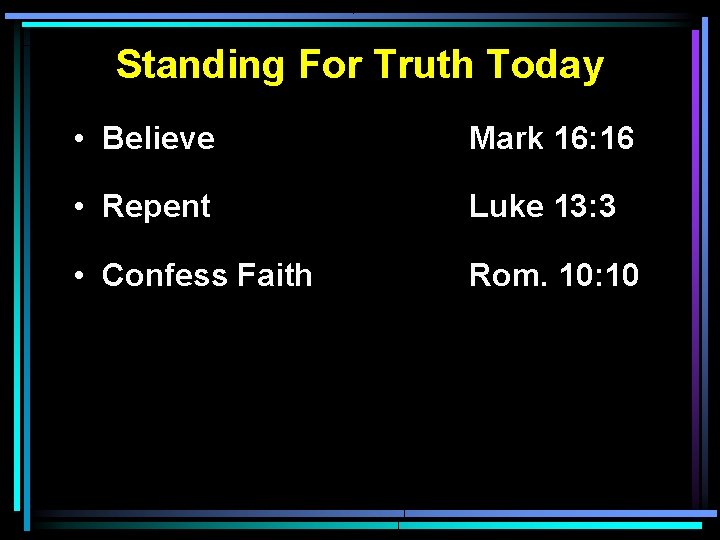 Standing For Truth Today

• Believe Mark 16:16

• Repent Luke 13:3

• Confess Faith Rom. 10:10